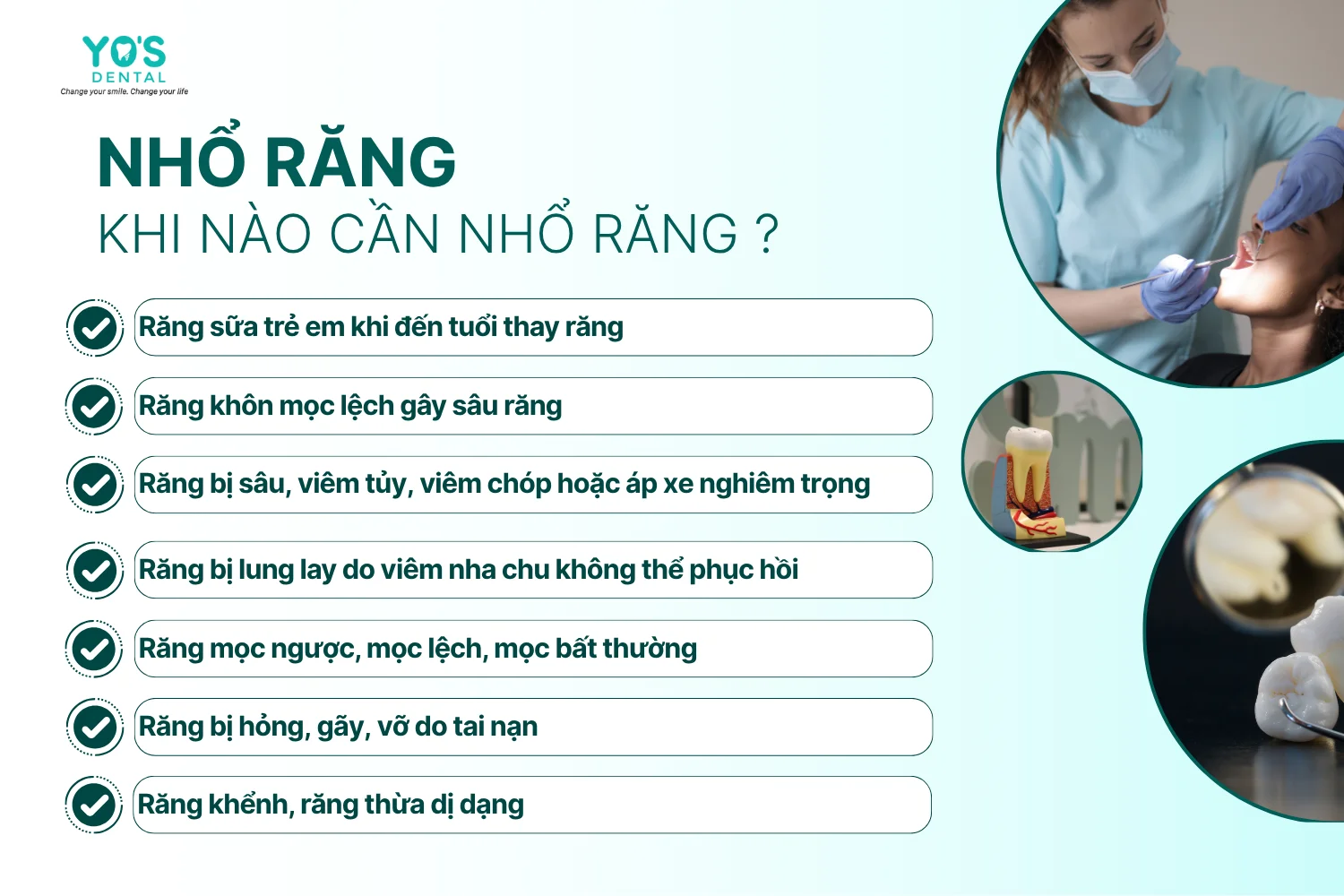 YO'S
DENTAL
Change your smile. Change your life

NHỔ RĂNG
KHI NÀO CẦN NHỔ RĂNG ?

Răng sữa trẻ em khi đến tuổi thay răng

Răng khôn mọc lệch gây sâu răng

Răng bị sâu, viêm tủy, viêm chóp hoặc áp xe nghiêm trọng

Răng bị lung lay do viêm nha chu không thể phục hồi

Răng mọc ngược, mọc lệch, mọc bất thường

Răng bị hỏng, gãy, vỡ do tai nạn

Răng khểnh, răng thừa dị dạng